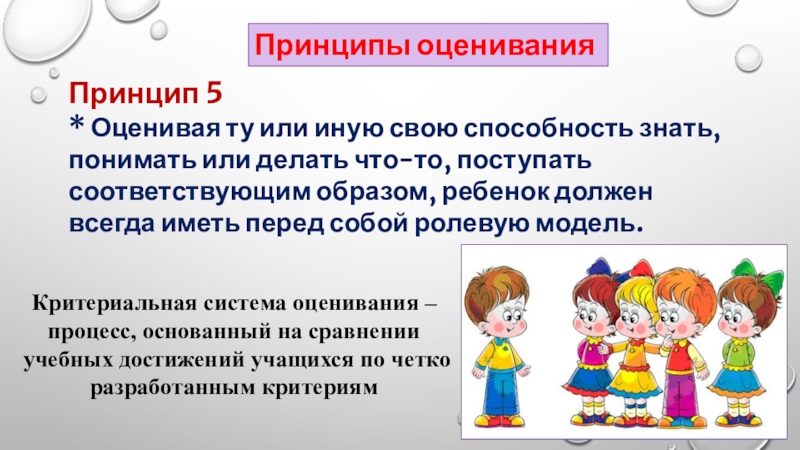 Принципы оценивания

Принцип 5
* Оценивая ту или иную свою способность знать, понимать или делать что-то, поступать соответствующим образом, ребенок должен всегда иметь перед собой ролевую модель.

Критериальная система оценивания – процесс, основанный на сравнении учебных достижений учащихся по четко разработанным критериям